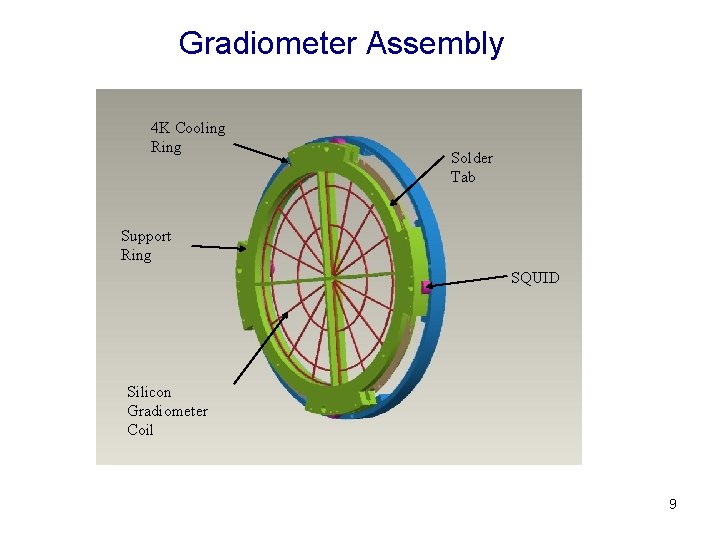 Gradiometer Assembly

4K Cooling Ring

Solder Tab

Support Ring

SQUID

Silicon Gradiometer Coil

9